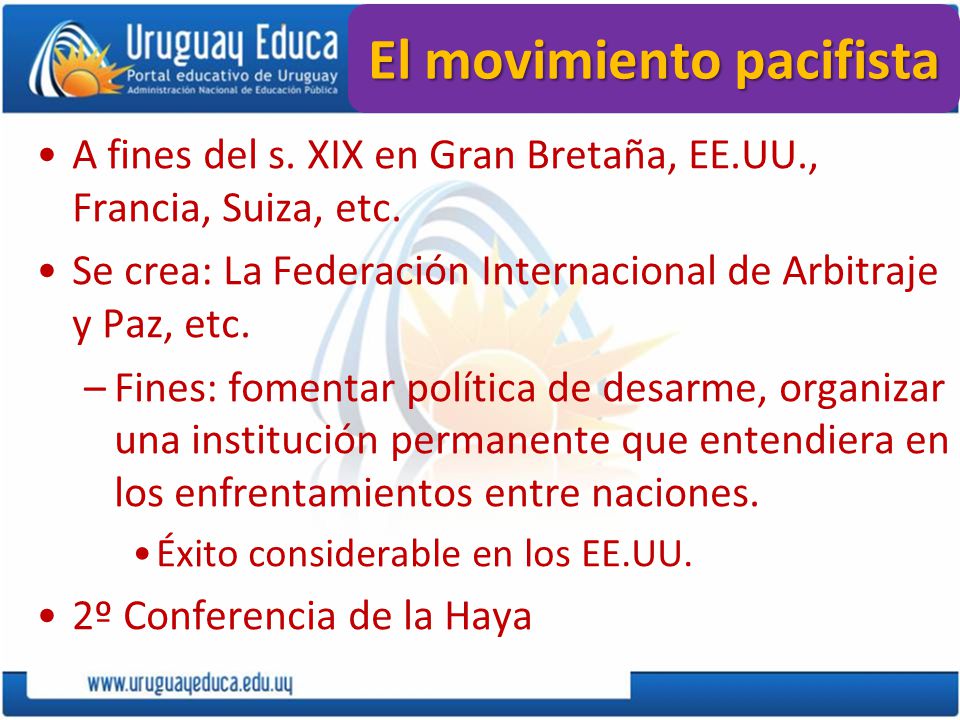 Uruguay Educa
Portal educativo de Uruguay
Administración Nacional de Educación Pública

El movimiento pacifista

• A fines del s. XIX en Gran Bretaña, EE.UU., Francia, Suiza, etc.
• Se crea: La Federación Internacional de Arbitraje y Paz, etc.
– Fines: fomentar política de desarme, organizar una institución permanente que entendiera en los enfrentamientos entre naciones.
• Éxito considerable en los EE.UU.
• 2º Conferencia de la Haya

www.uruguayeduca.edu.uy